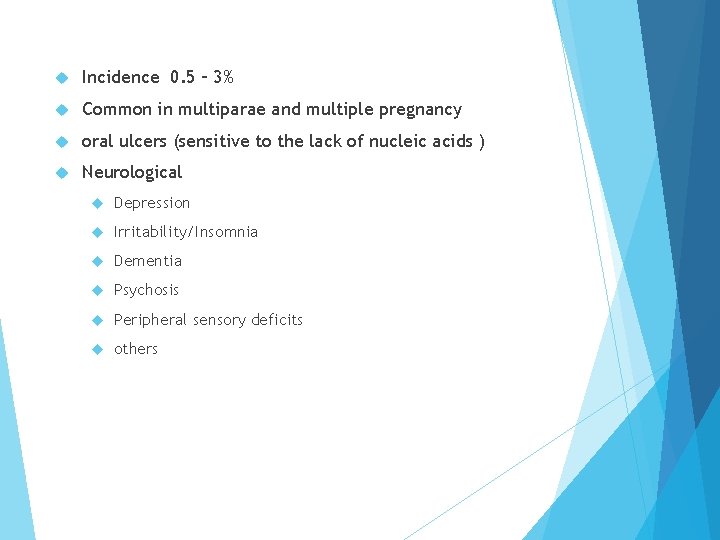 Incidence 0.5 – 3%

Common in multiparae and multiple pregnancy

oral ulcers (sensitive to the lack of nucleic acids )

Neurological

Depression

Irritability/Insomnia

Dementia

Psychosis

Peripheral sensory deficits

others